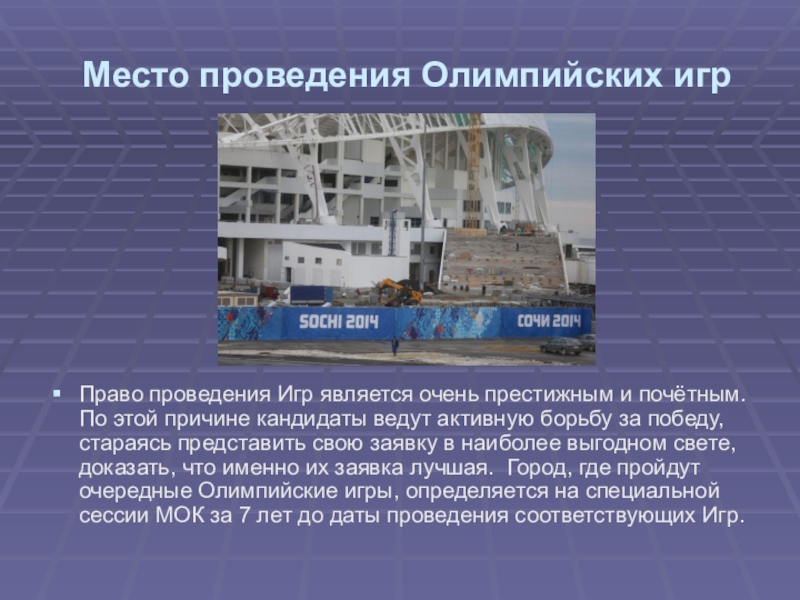 Место проведения Олимпийских игр

SOCHI 2014

СОЧИ 2014

Право проведения Игр является очень престижным и почётным. По этой причине кандидаты ведут активную борьбу за победу, стараясь представить свою заявку в наиболее выгодном свете, доказать, что именно их заявка лучшая. Город, где пройдут очередные Олимпийские игры, определяется на специальной сессии МОК за 7 лет до даты проведения соответствующих Игр.